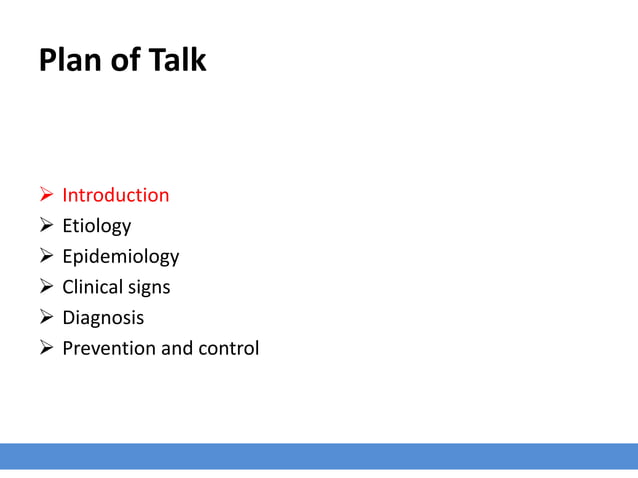 Plan of Talk

➢ Introduction
➢ Etiology
➢ Epidemiology
➢ Clinical signs
➢ Diagnosis
➢ Prevention and control